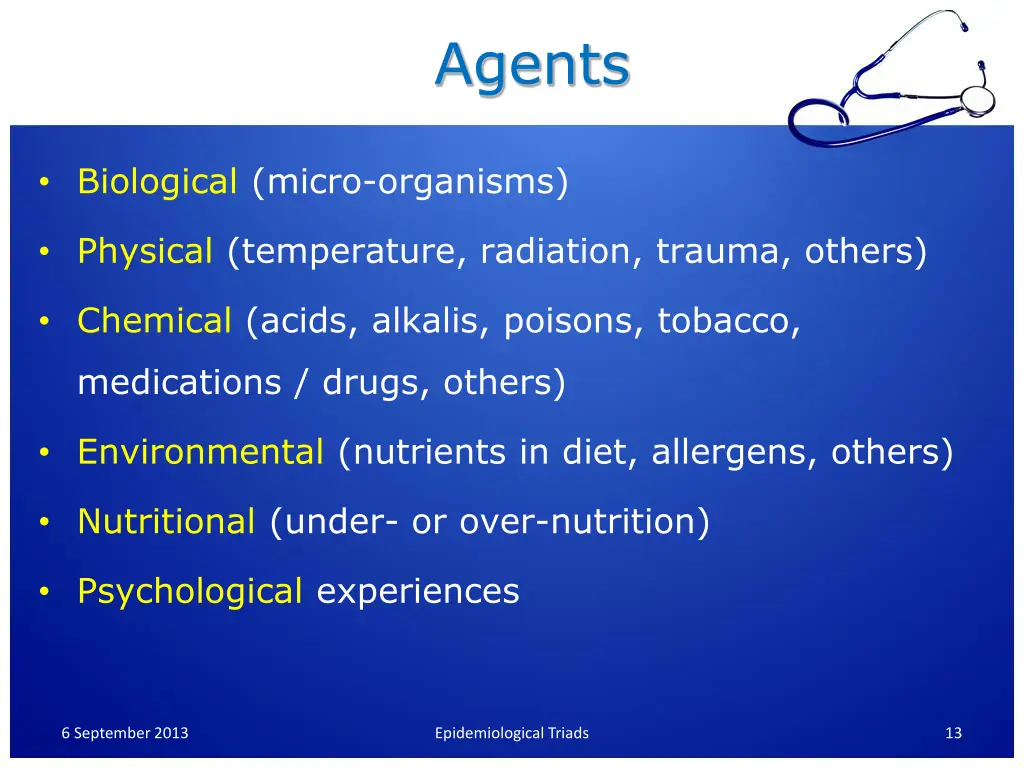 Agents

• Biological (micro-organisms)

• Physical (temperature, radiation, trauma, others)

• Chemical (acids, alkalis, poisons, tobacco, medications / drugs, others)

• Environmental (nutrients in diet, allergens, others)

• Nutritional (under- or over-nutrition)

• Psychological experiences

6 September 2013

Epidemiological Triads

13